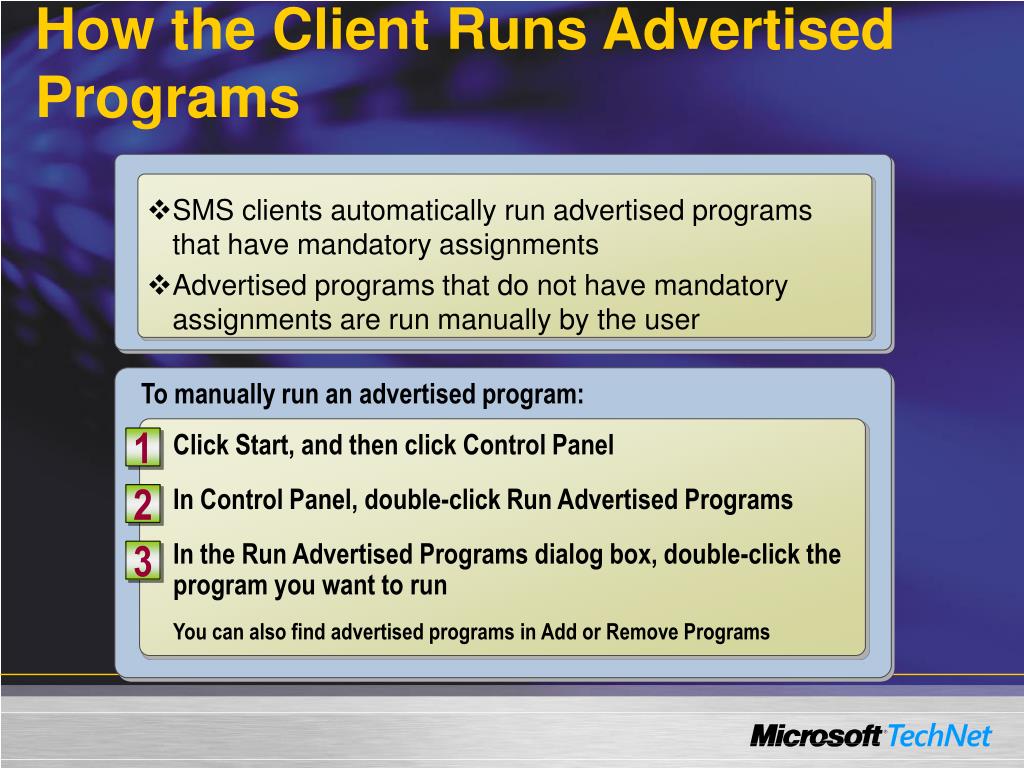 How the Client Runs Advertised Programs

❖SMS clients automatically run advertised programs that have mandatory assignments
❖Advertised programs that do not have mandatory assignments are run manually by the user

To manually run an advertised program:

1 Click Start, and then click Control Panel

2 In Control Panel, double-click Run Advertised Programs

3 In the Run Advertised Programs dialog box, double-click the program you want to run

You can also find advertised programs in Add or Remove Programs

Microsoft TechNet